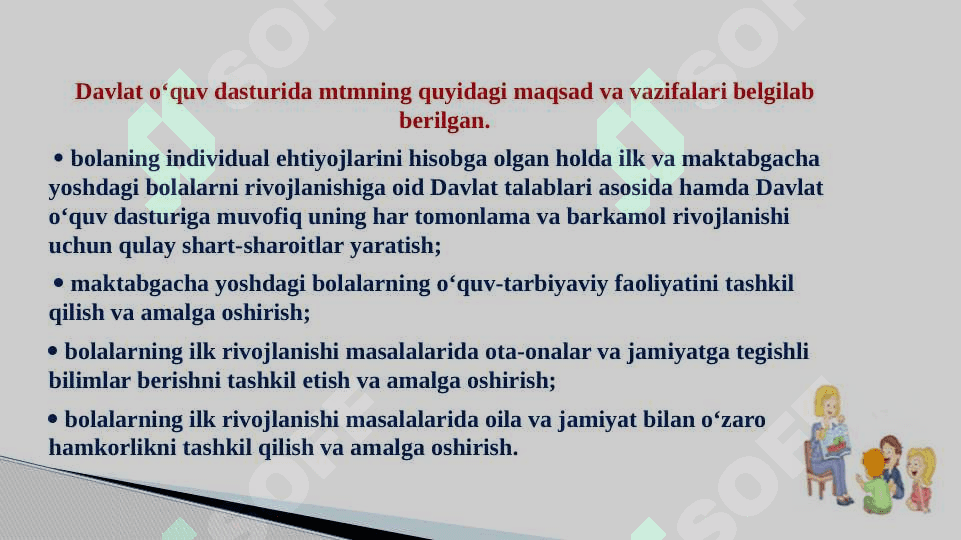 Davlat o‘quv dasturida mtmning quyidagi maqsad va vazifalari belgilab berilgan.

• bolaning individual ehtiyojlarini hisobga olgan holda ilk va maktabgacha yoshdagi bolalarni rivojlanishiga oid Davlat talablari asosida hamda Davlat o‘quv dasturiga muvofiq uning har tomonlama va barkamol rivojlanishi uchun qulay shart-sharoitlar yaratish;

• maktabgacha yoshdagi bolalarning o‘quv-tarbiyaviy faoliyatini tashkil qilish va amalga oshirish;

• bolalarning ilk rivojlanishi masalalarida ota-onalar va jamiyatga tegishli bilimlar berishni tashkil etish va amalga oshirish;

• bolalarning ilk rivojlanishi masalalarida oila va jamiyat bilan o‘zaro hamkorlikni tashkil qilish va amalga oshirish.